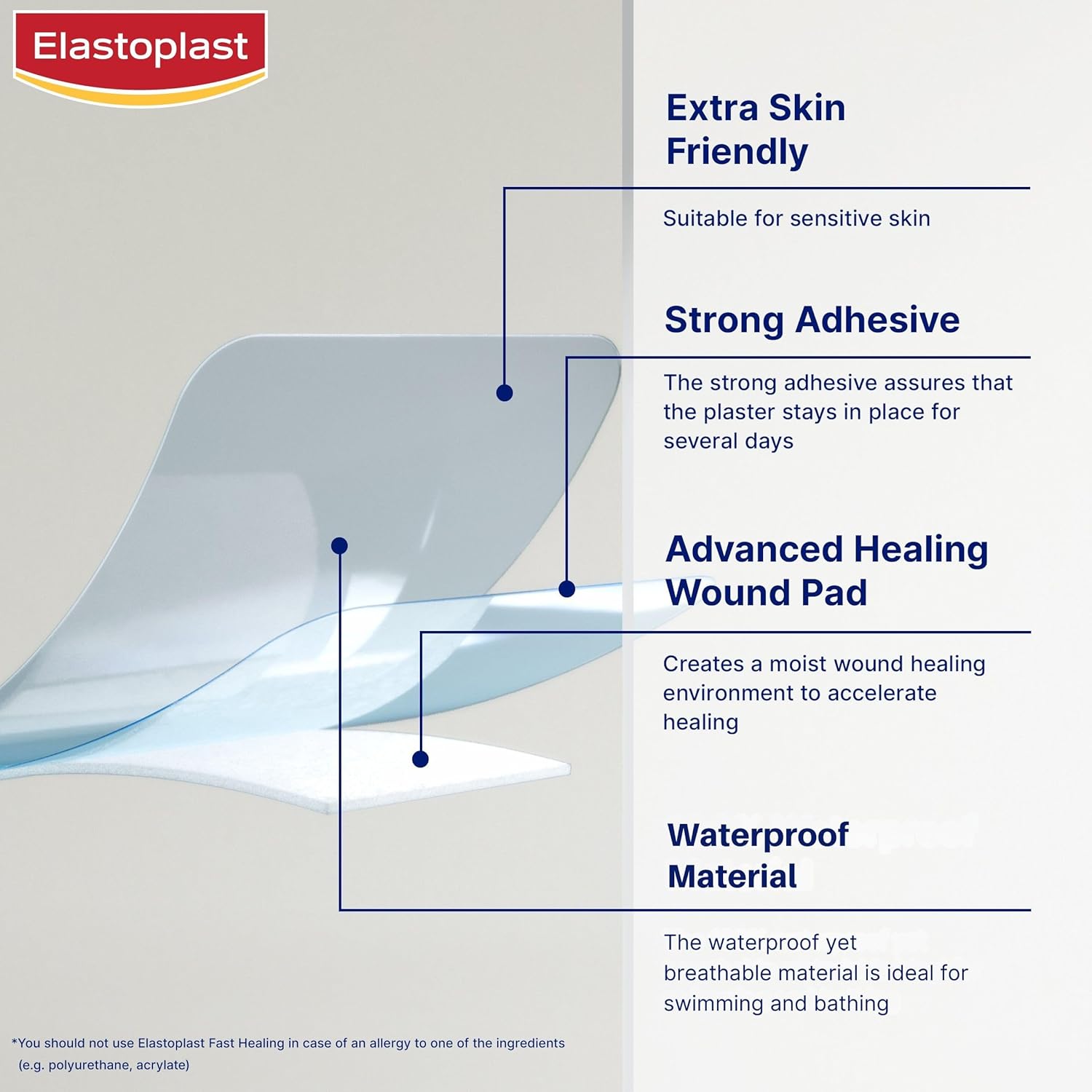 Elastoplast

Extra Skin Friendly

Suitable for sensitive skin

Strong Adhesive

The strong adhesive assures that the plaster stays in place for several days

Advanced Healing Wound Pad

Creates a moist wound healing environment to accelerate healing

Waterproof Material

The waterproof yet breathable material is ideal for swimming and bathing

*You should not use Elastoplast Fast Healing in case of an allergy to one of the ingredients (e.g. polyurethane, acrylate)